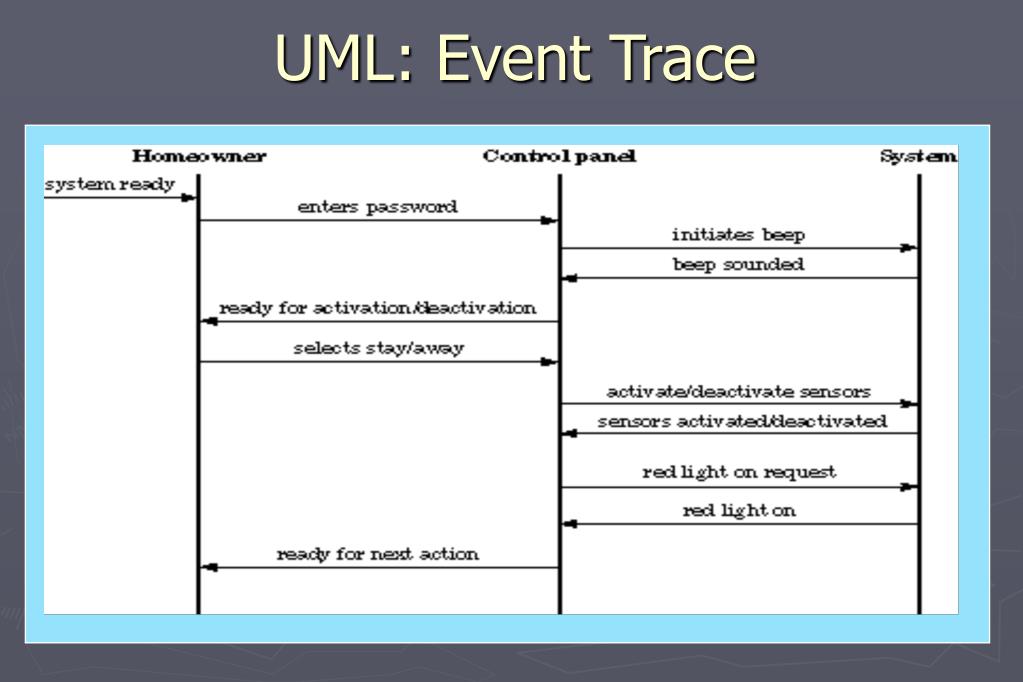 UML: Event Trace

Homeowner
Control panel
System

system ready
enters password
initiates beep
beep sounded
ready for activation/deactivation
selects stay/away
activate/deactivate sensors
sensors activated/deactivated
red light on request
red light on
ready for next action